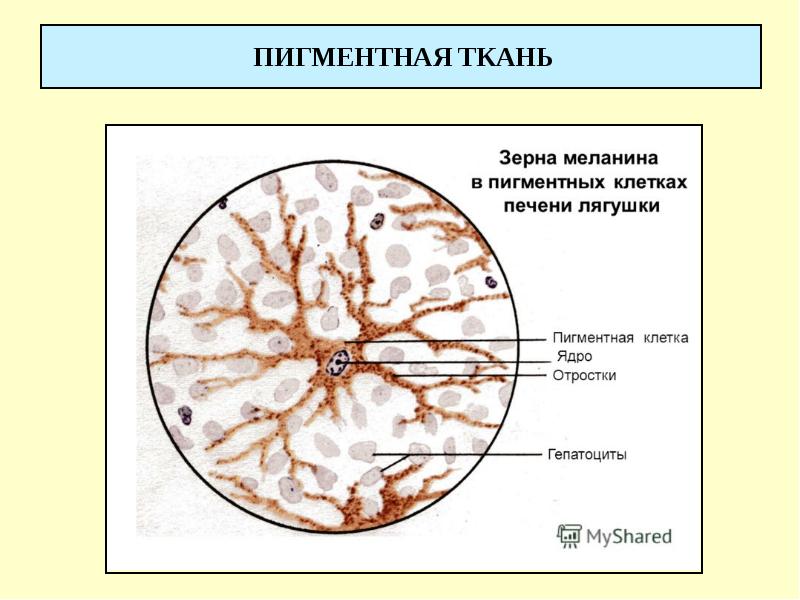 ПИГМЕНТНАЯ ТКАНЬ

Зерна меланина в пигментных клетках печени лягушки

Пигментная клетка
Ядро
Отростки

Гепатоциты

MyShared